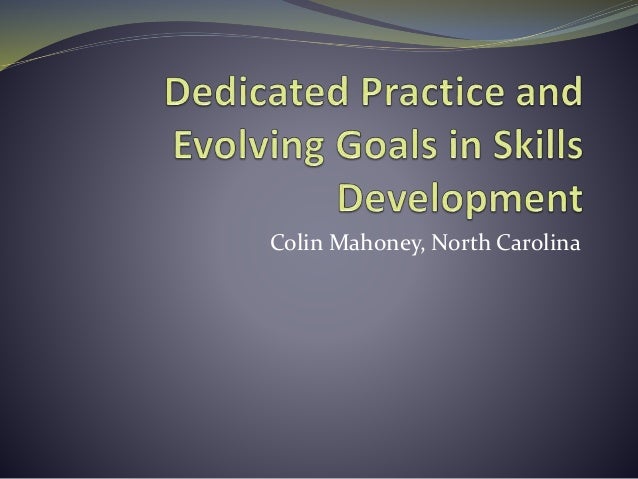 Dedicated Practice and Evolving Goals in Skills Development

Colin Mahoney, North Carolina